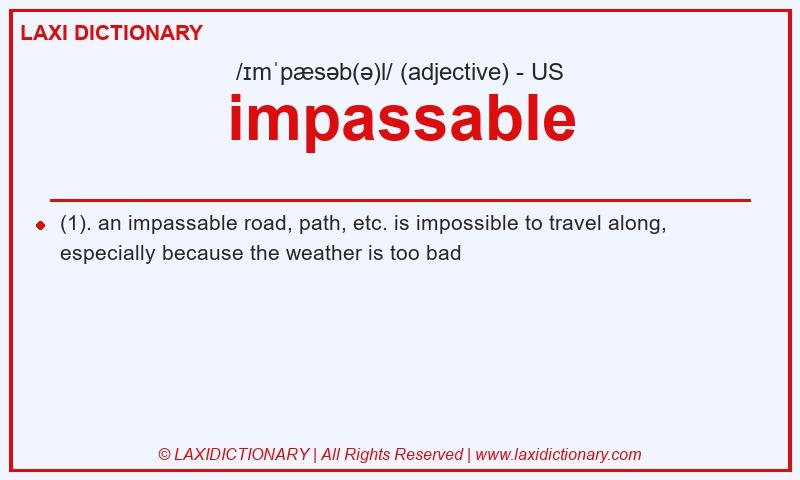 LAXI DICTIONARY

/ɪmˈpæsəb(ə)l/ (adjective) - US

impassable

(1). an impassable road, path, etc. is impossible to travel along, especially because the weather is too bad

© LAXIDICTIONARY | All Rights Reserved | www.laxidictionary.com